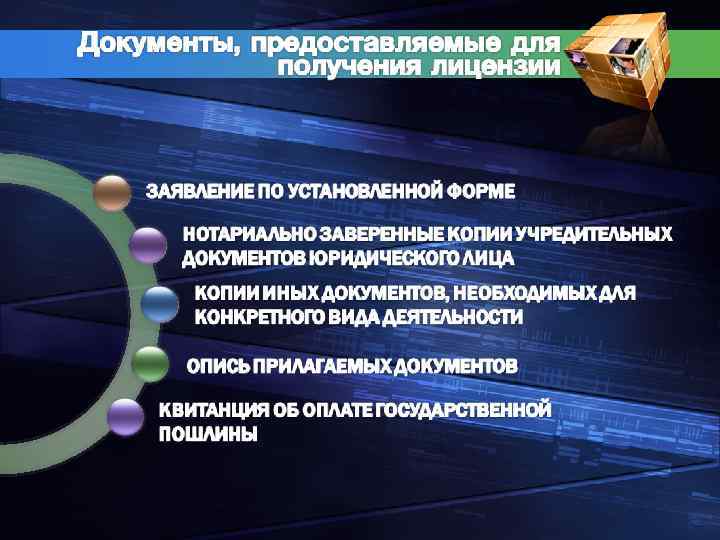 Документы, предоставляемые для получения лицензии

ЗАЯВЛЕНИЕ ПО УСТАНОВЛЕННОЙ ФОРМЕ

НОТАРИАЛЬНО ЗАВЕРЕННЫЕ КОПИИ УЧРЕДИТЕЛЬНЫХ ДОКУМЕНТОВ ЮРИДИЧЕСКОГО ЛИЦА

КОПИИ ИНЫХ ДОКУМЕНТОВ, НЕОБХОДИМЫХ ДЛЯ КОНКРЕТНОГО ВИДА ДЕЯТЕЛЬНОСТИ

ОПИСЬ ПРИЛАГАЕМЫХ ДОКУМЕНТОВ

КВИТАНЦИЯ ОБ ОПЛАТЕ ГОСУДАРСТВЕННОЙ ПОШЛИНЫ